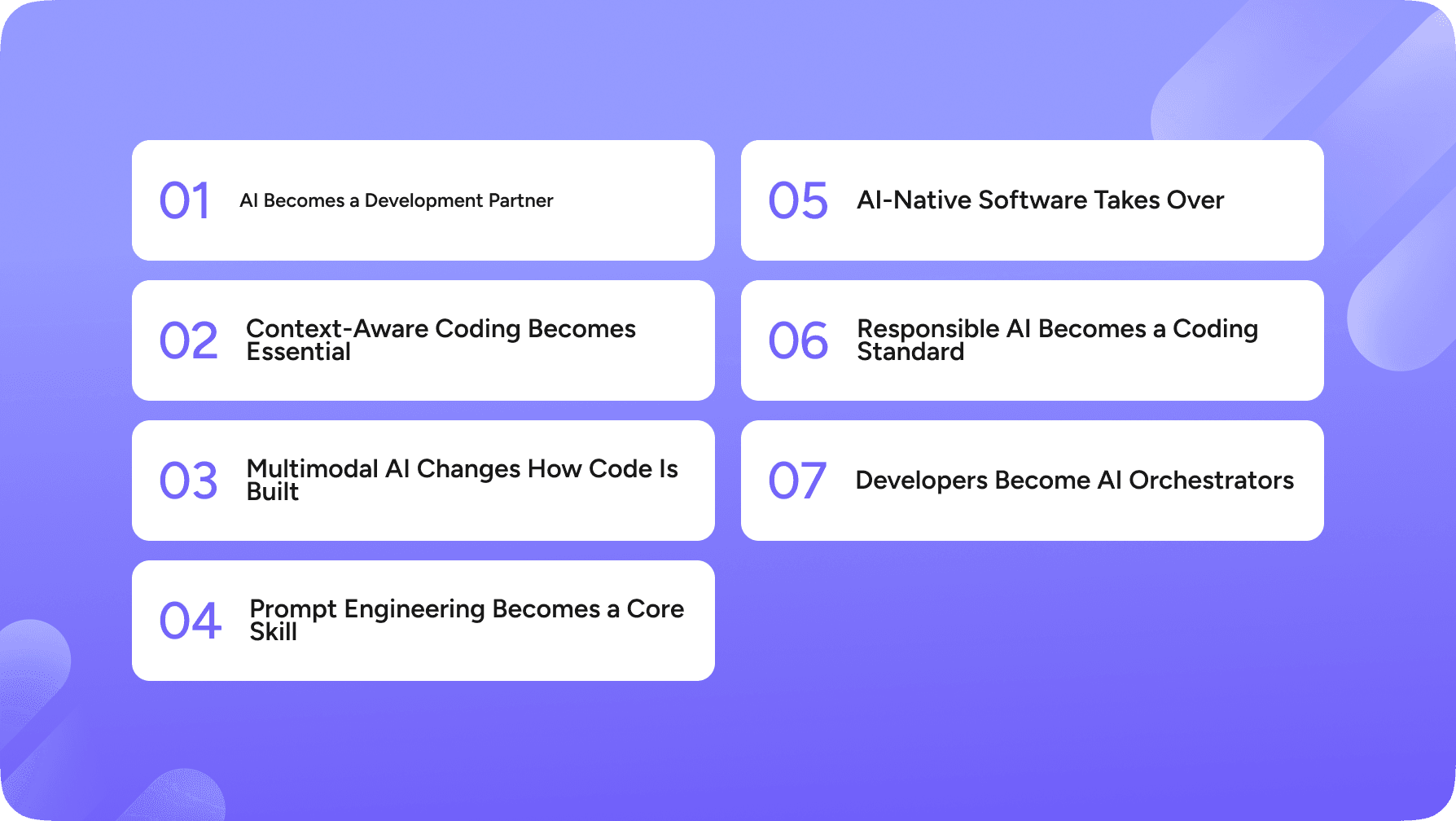 01 AI Becomes a Development Partner

02 Context-Aware Coding Becomes Essential

03 Multimodal AI Changes How Code Is Built

04 Prompt Engineering Becomes a Core Skill

05 AI-Native Software Takes Over

06 Responsible AI Becomes a Coding Standard

07 Developers Become AI Orchestrators